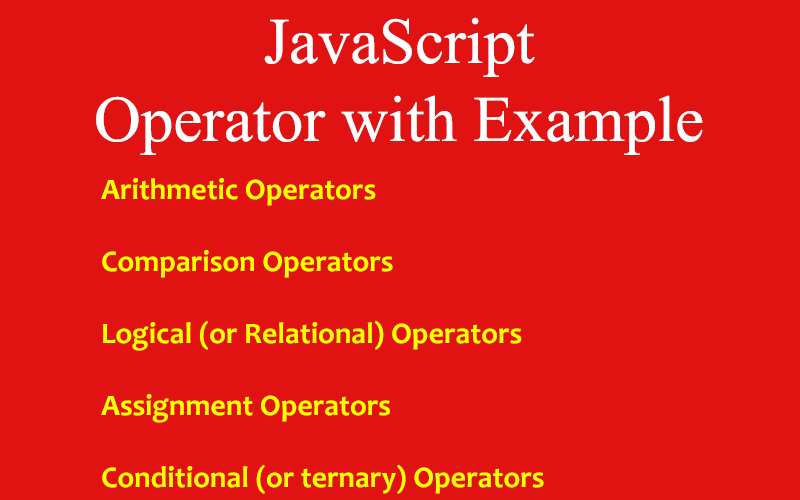 JavaScript
Operator with Example

Arithmetic Operators

Comparison Operators

Logical (or Relational) Operators

Assignment Operators

Conditional (or ternary) Operators